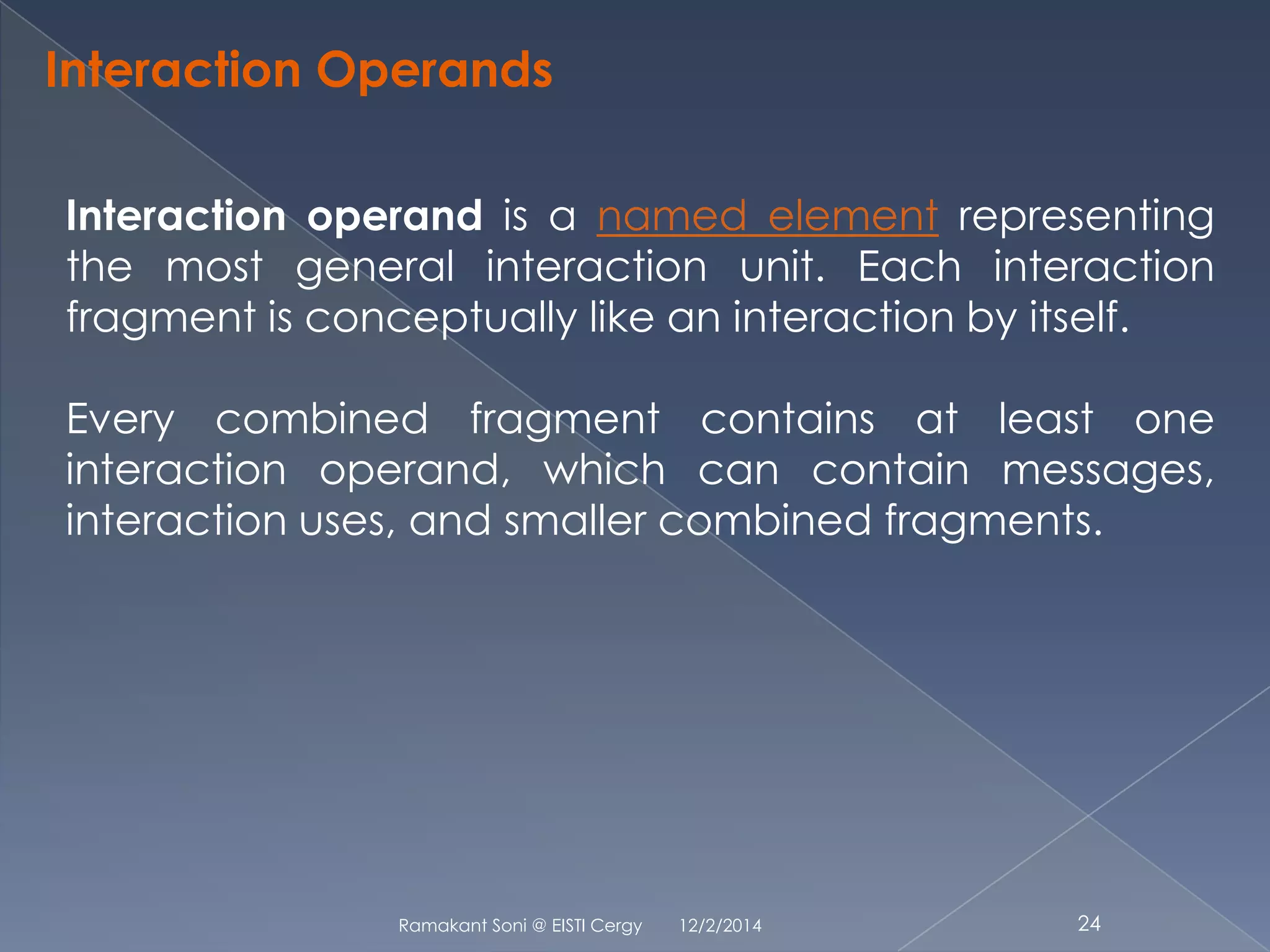 Interaction Operands

Interaction operand is a named element representing the most general interaction unit. Each interaction fragment is conceptually like an interaction by itself.

Every combined fragment contains at least one interaction operand, which can contain messages, interaction uses, and smaller combined fragments.

Ramakant Soni @ EISTI Cergy 12/2/2014 24